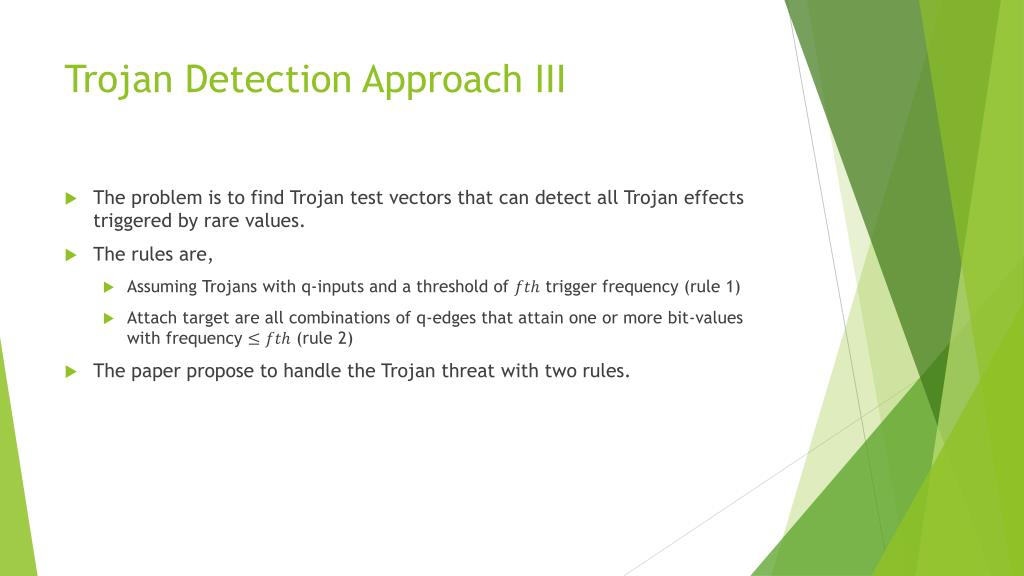 Trojan Detection Approach III

The problem is to find Trojan test vectors that can detect all Trojan effects triggered by rare values.

The rules are,

Assuming Trojans with q-inputs and a threshold of $fth$ trigger frequency (rule 1)

Attach target are all combinations of q-edges that attain one or more bit-values with frequency $\leq fth$ (rule 2)

The paper propose to handle the Trojan threat with two rules.